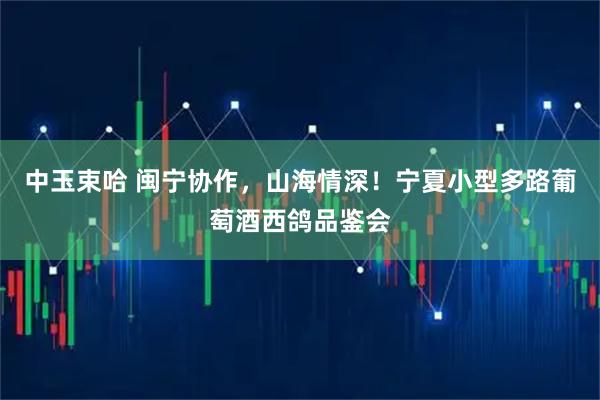 中玉束哈 闽宁协作，山海情深！宁夏小型多路葡萄酒西鸽品鉴会